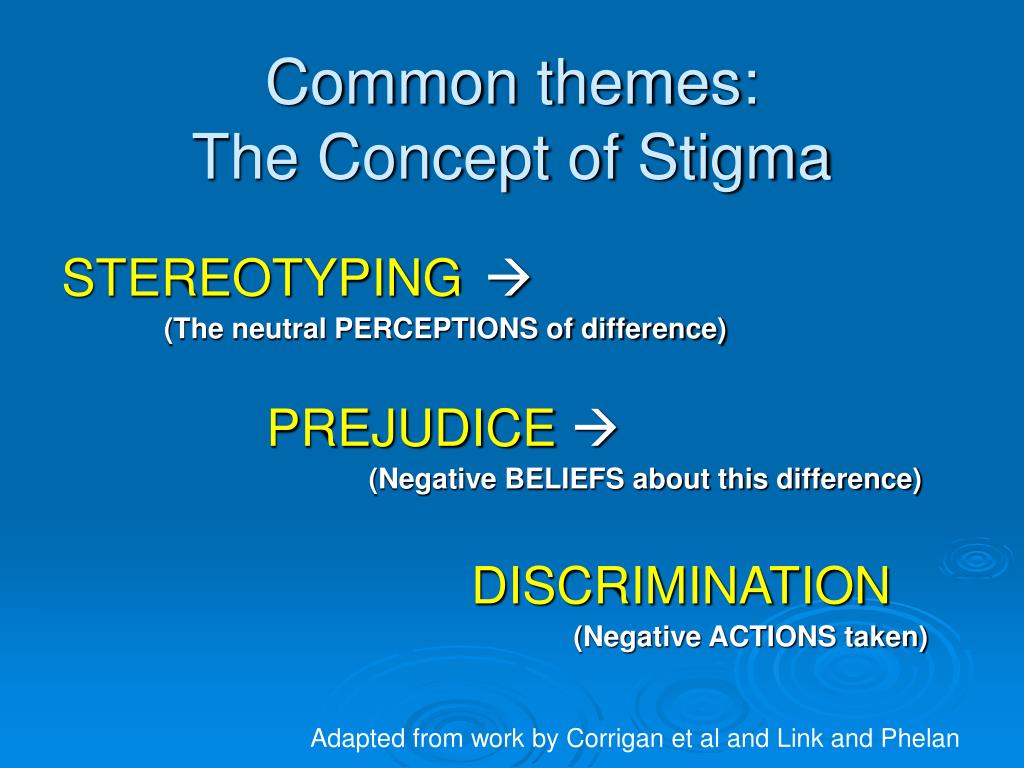 Common themes:
The Concept of Stigma

STEREOTYPING →
(The neutral PERCEPTIONS of difference)

PREJUDICE →
(Negative BELIEFS about this difference)

DISCRIMINATION
(Negative ACTIONS taken)

Adapted from work by Corrigan et al and Link and Phelan